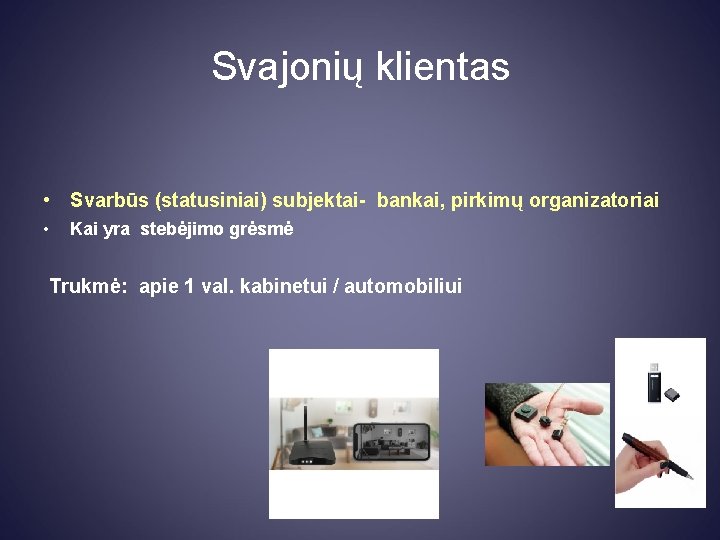 Svajonių klientas

• Svarbūs (statusiniai) subjektai- bankai, pirkimų organizatoriai
• Kai yra stebėjimo grėsmė

Trukmė: apie 1 val. kabinetui / automobiliui